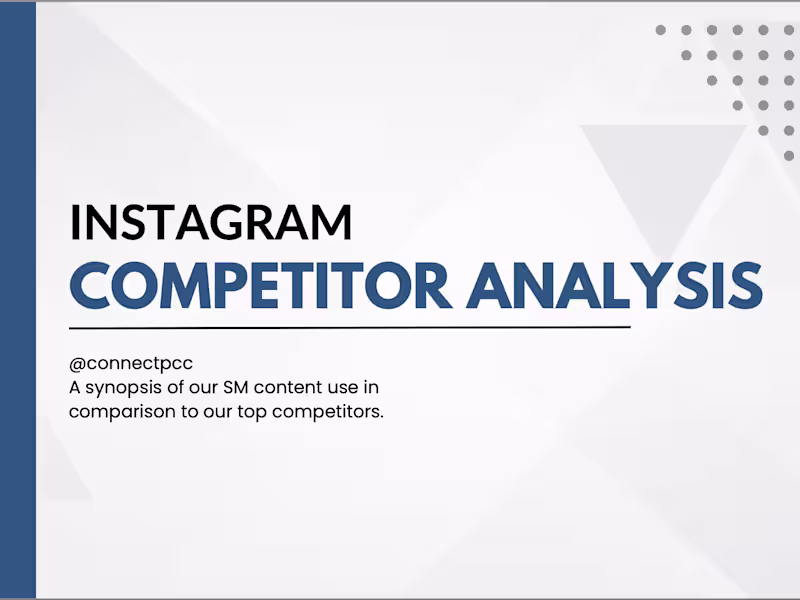 INSTAGRAM
COMPETITOR ANALYSIS

@connectpcc
A synopsis of our SM content use in comparison to our top competitors.